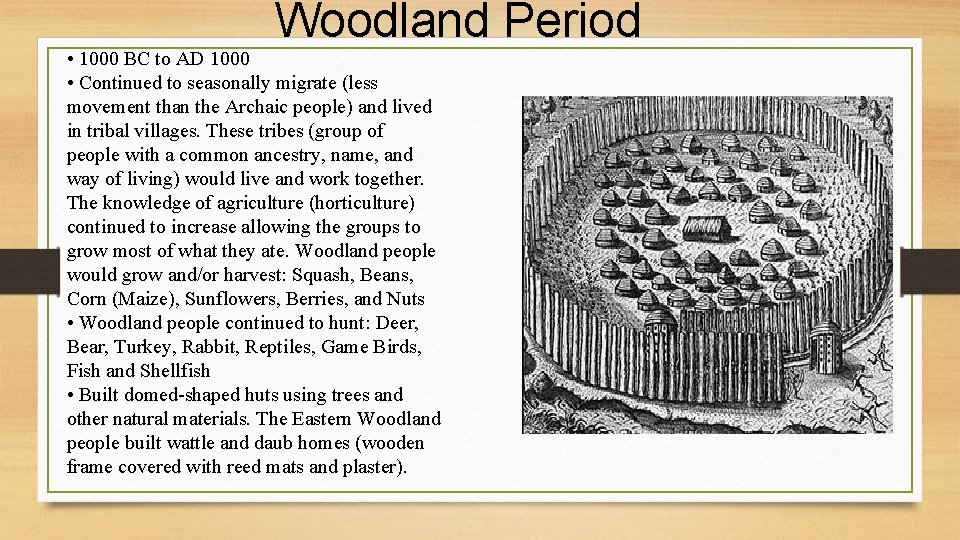 Woodland Period

• 1000 BC to AD 1000
• Continued to seasonally migrate (less movement than the Archaic people) and lived in tribal villages. These tribes (group of people with a common ancestry, name, and way of living) would live and work together. The knowledge of agriculture (horticulture) continued to increase allowing the groups to grow most of what they ate. Woodland people would grow and/or harvest: Squash, Beans, Corn (Maize), Sunflowers, Berries, and Nuts
• Woodland people continued to hunt: Deer, Bear, Turkey, Rabbit, Reptiles, Game Birds, Fish and Shellfish
• Built domed-shaped huts using trees and other natural materials. The Eastern Woodland people built wattle and daub homes (wooden frame covered with reed mats and plaster).